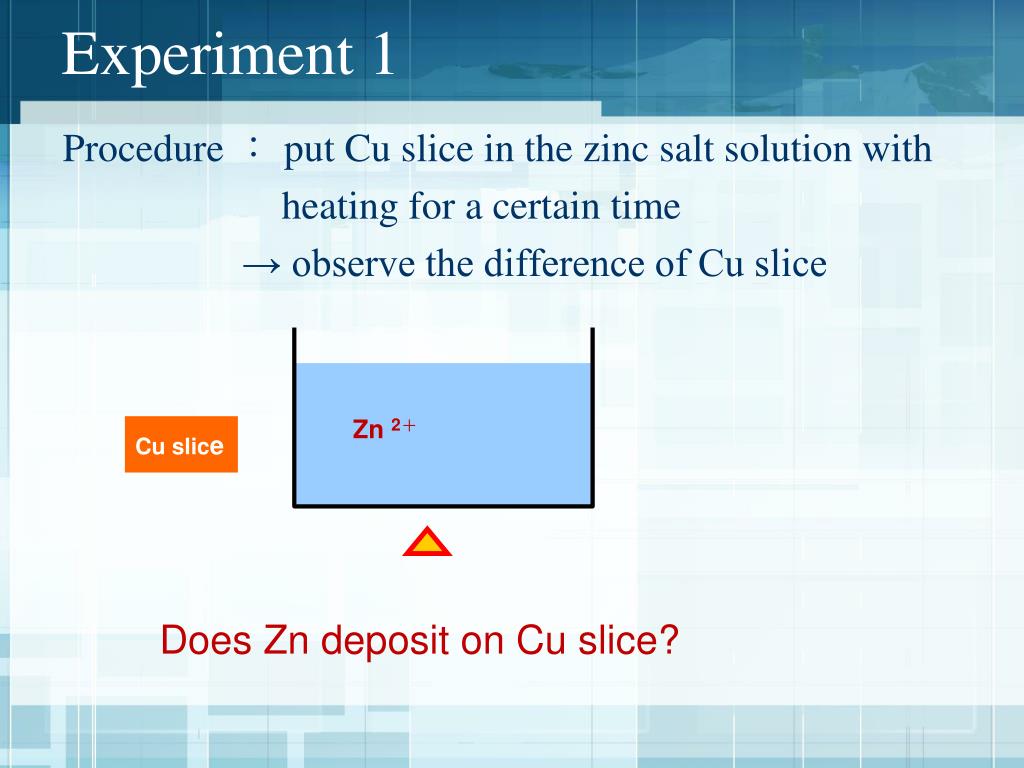 Experiment 1

Procedure ： put Cu slice in the zinc salt solution with heating for a certain time
→ observe the difference of Cu slice

Cu slice

$Zn^{2+}$

Does Zn deposit on Cu slice?